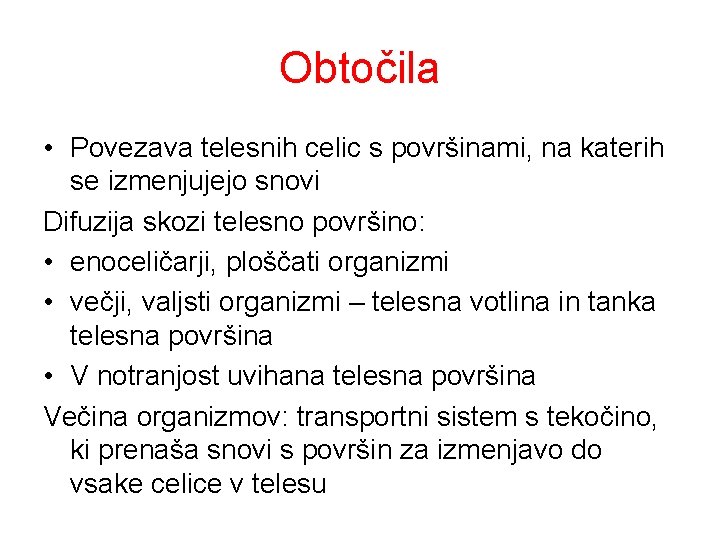 Obtočila

• Povezava telesnih celic s površinami, na katerih se izmenjujejo snovi

Difuzija skozi telesno površino:

• enoceličarji, ploščati organizmi
• večji, valjsti organizmi – telesna votlina in tanka telesna površina
• V notranjost uvihana telesna površina

Večina organizmov: transportni sistem s tekočino, ki prenaša snovi s površin za izmenjavo do vsake celice v telesu